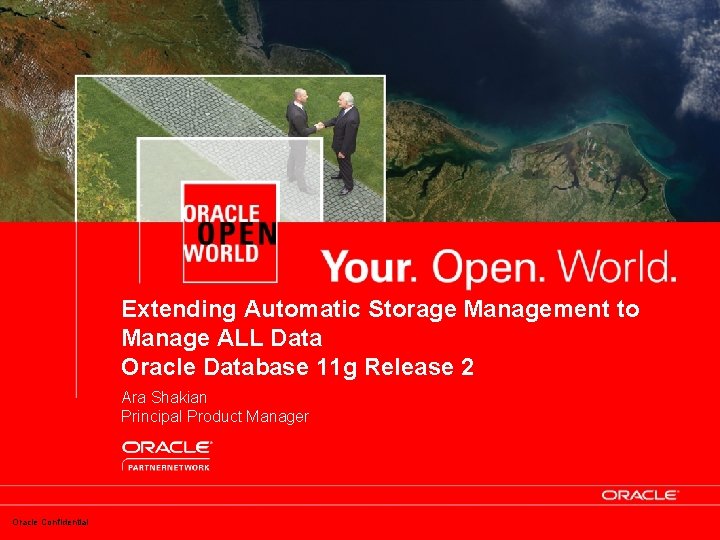 ORACLE OPEN WORLD

Your. Open. World.

Extending Automatic Storage Management to Manage ALL Data
Oracle Database 11g Release 2

Ara Shakian
Principal Product Manager

ORACLE
PARTNERNETWORK

ORACLE

Oracle Confidential